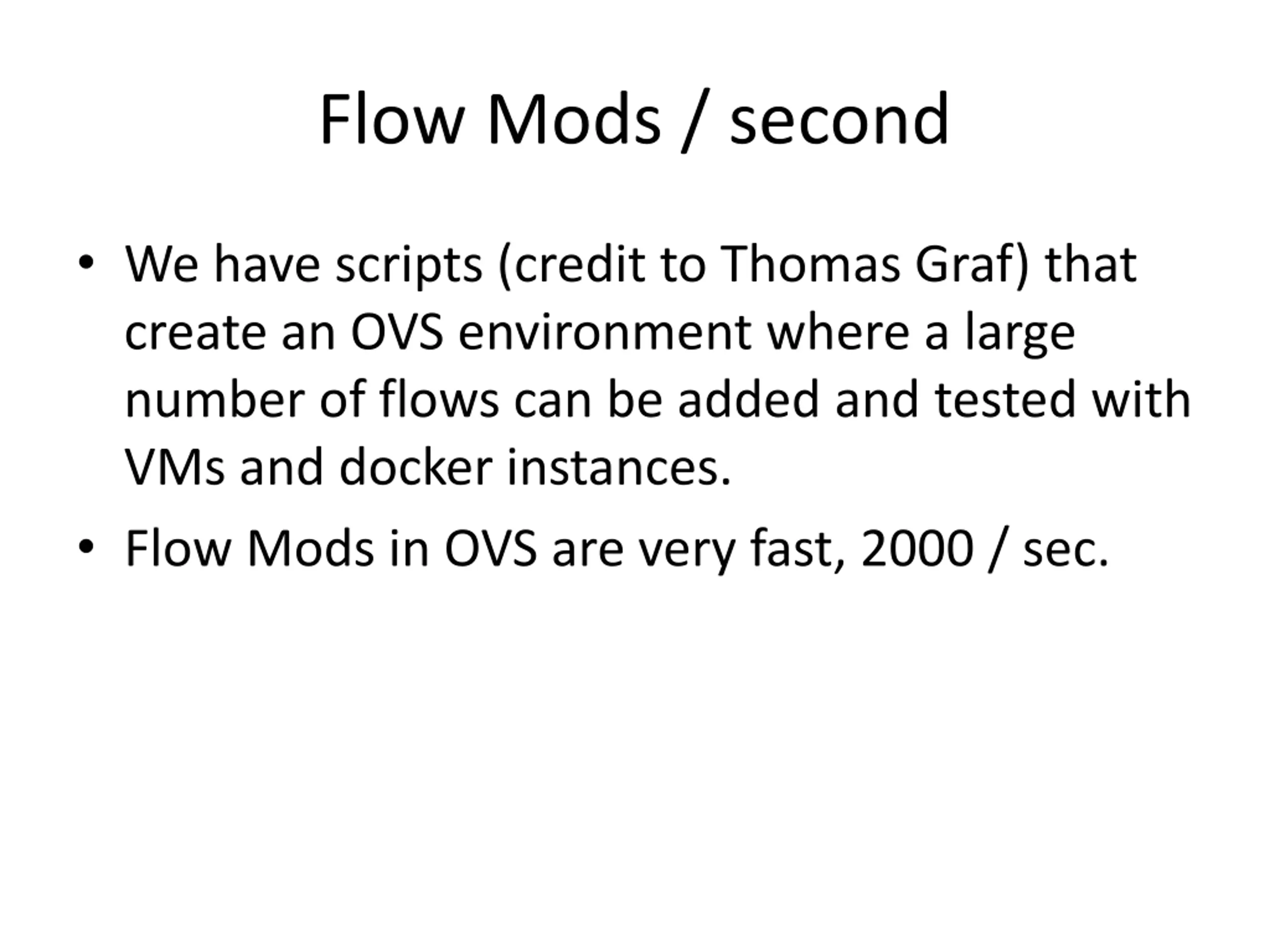 Flow Mods / second

• We have scripts (credit to Thomas Graf) that create an OVS environment where a large number of flows can be added and tested with VMs and docker instances.

• Flow Mods in OVS are very fast, 2000 / sec.